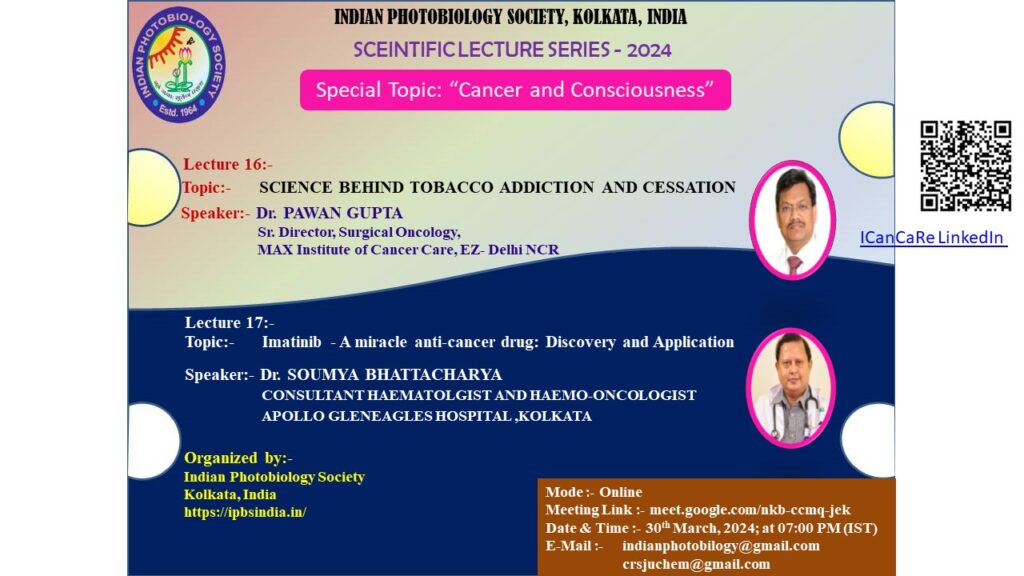 INDIAN PHOTOBIOLOGY SOCIETY
Estd. 1964

INDIAN PHOTOBIOLOGY SOCIETY, KOLKATA, INDIA

SCEINTIFIC LECTURE SERIES - 2024

Special Topic: "Cancer and Consciousness"

Lecture 16:-
Topic:- SCIENCE BEHIND TOBACCO ADDICTION AND CESSATION
Speaker:- Dr. PAWAN GUPTA
Sr. Director, Surgical Oncology,
MAX Institute of Cancer Care, EZ- Delhi NCR

ICanCaRe LinkedIn

Lecture 17:-
Topic:- Imatinib - A miracle anti-cancer drug: Discovery and Application
Speaker:- Dr. SOUMYA BHATTACHARYA
CONSULTANT HAEMATOLGIST AND HAEMO-ONCOLOGIST
APOLLO GLENEAGLES HOSPITAL ,KOLKATA

Organized by:-
Indian Photobiology Society
Kolkata, India
https://ipbsindia.in/

Mode :- Online
Meeting Link :- meet.google.com/nkb-ccmq-jek
Date & Time :- 30$^{th}$ March, 2024; at 07:00 PM (IST)
E-Mail :- indianphotobilogy@gmail.com
crsjuchem@gmail.com